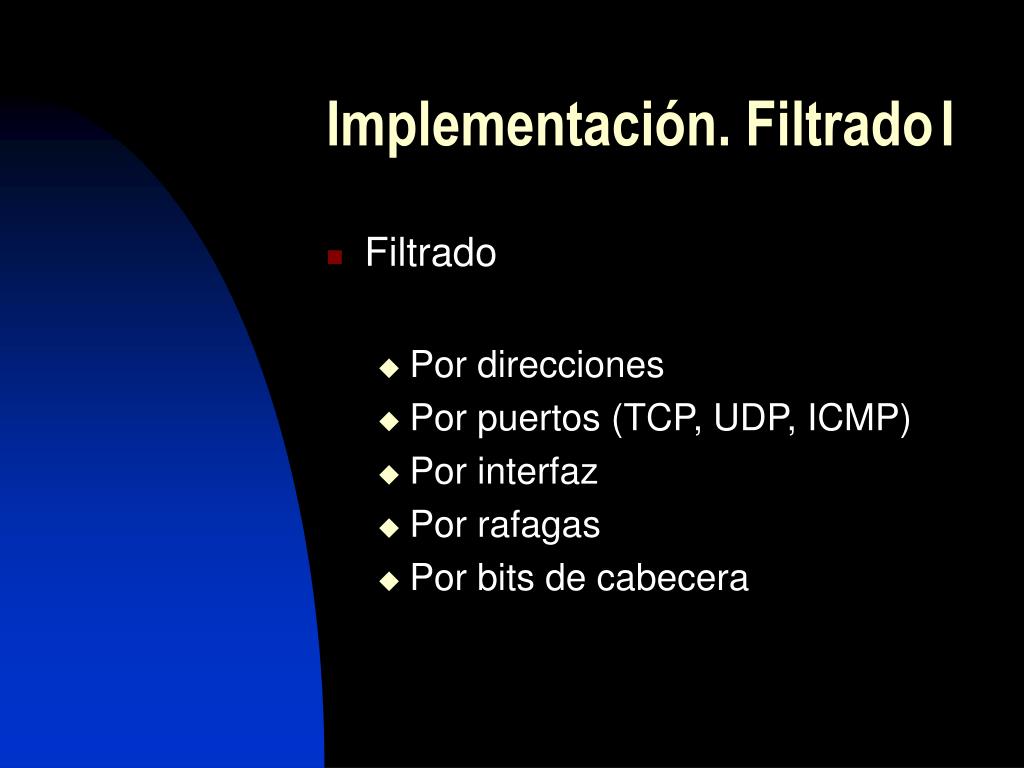 Implementación. Filtrado I

Filtrado

Por direcciones
Por puertos (TCP, UDP, ICMP)
Por interfaz
Por rafagas
Por bits de cabecera